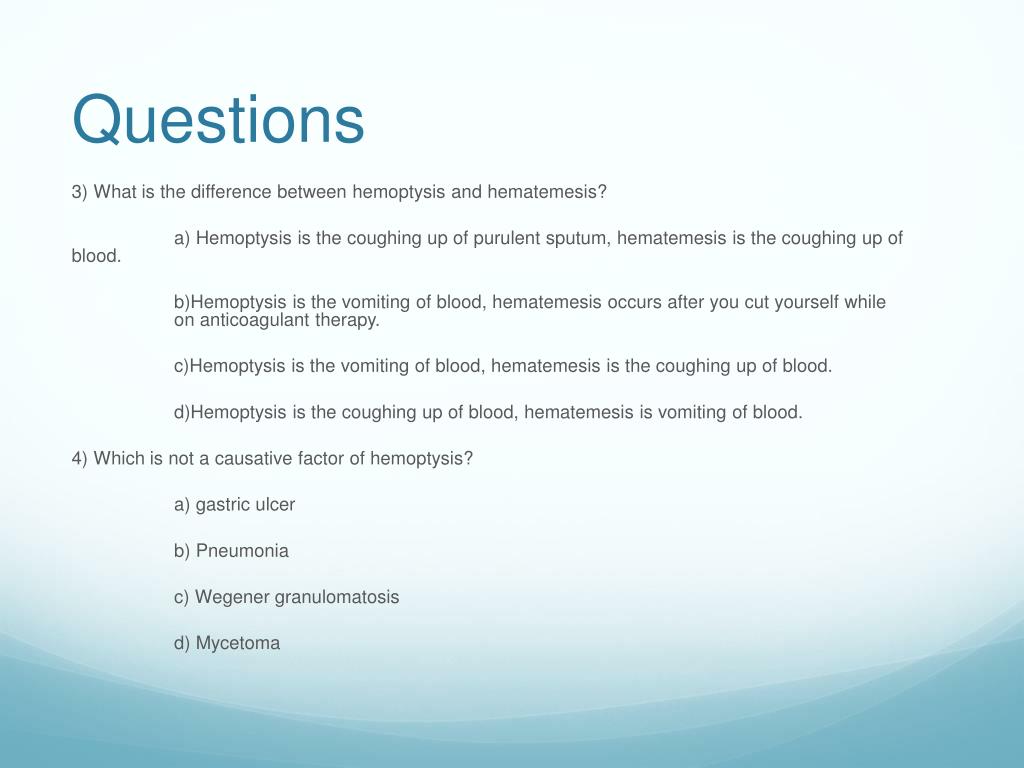 Questions

3) What is the difference between hemoptysis and hematemesis?

a) Hemoptysis is the coughing up of purulent sputum, hematemesis is the coughing up of blood.

b)Hemoptysis is the vomiting of blood, hematemesis occurs after you cut yourself while on anticoagulant therapy.

c)Hemoptysis is the vomiting of blood, hematemesis is the coughing up of blood.

d)Hemoptysis is the coughing up of blood, hematemesis is vomiting of blood.

4) Which is not a causative factor of hemoptysis?

a) gastric ulcer

b) Pneumonia

c) Wegener granulomatosis

d) Mycetoma